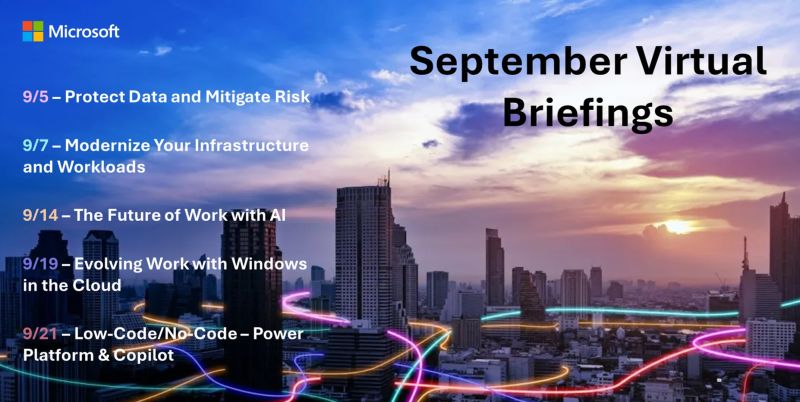 Microsoft

September Virtual Briefings

9/5 – Protect Data and Mitigate Risk

9/7 – Modernize Your Infrastructure and Workloads

9/14 – The Future of Work with AI

9/19 – Evolving Work with Windows in the Cloud

9/21 – Low-Code/No-Code – Power Platform & Copilot